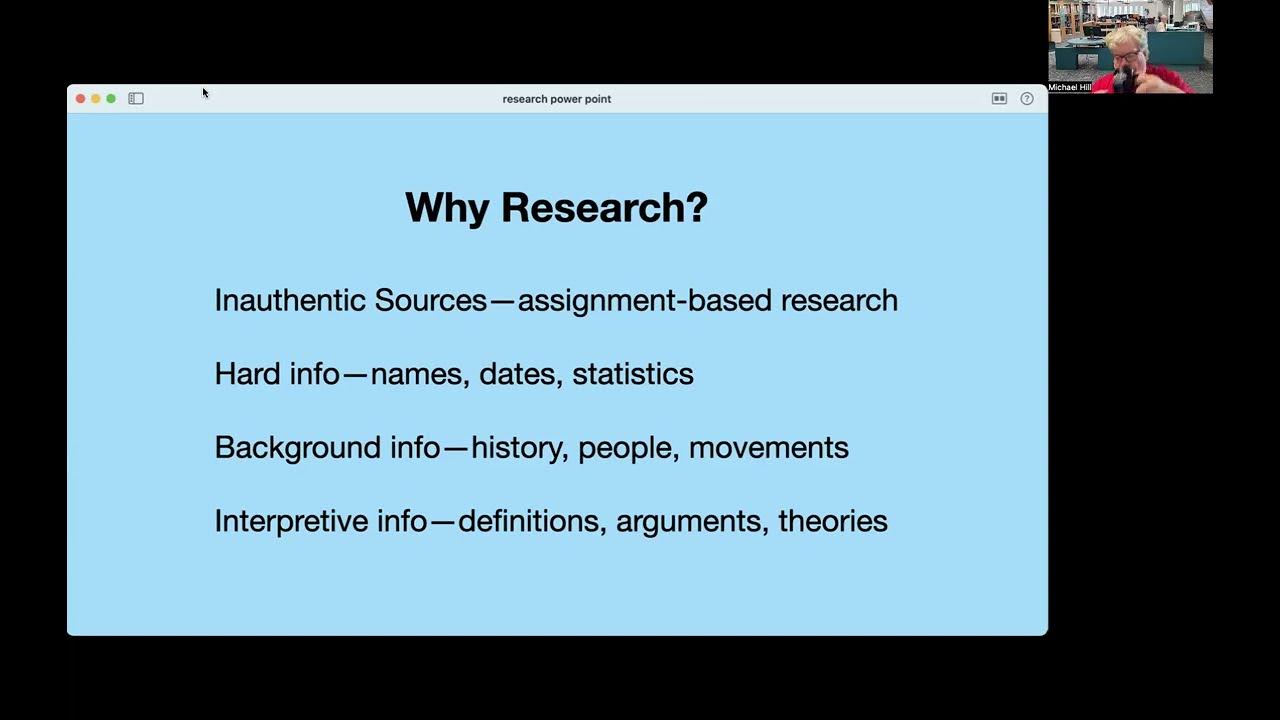 Michael Hill

research power point

Why Research?

Inauthentic Sources—assignment-based research

Hard info—names, dates, statistics

Background info—history, people, movements

Interpretive info—definitions, arguments, theories